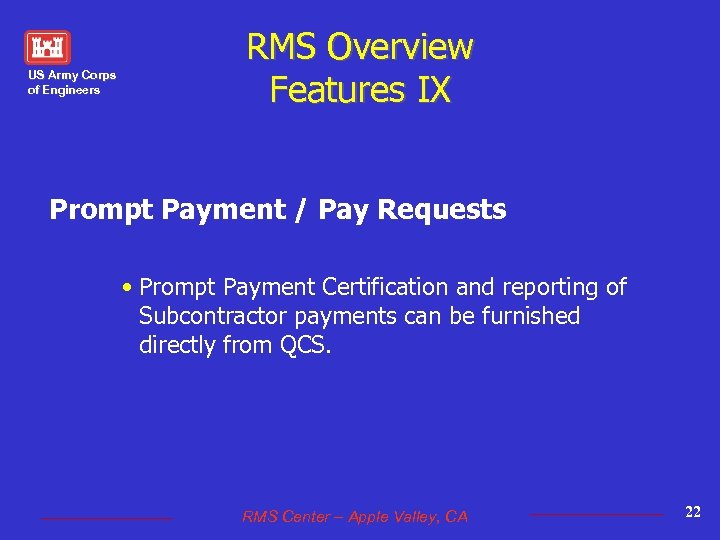 US Army Corps of Engineers

RMS Overview
Features IX

Prompt Payment / Pay Requests

• Prompt Payment Certification and reporting of Subcontractor payments can be furnished directly from QCS.

RMS Center – Apple Valley, CA

22